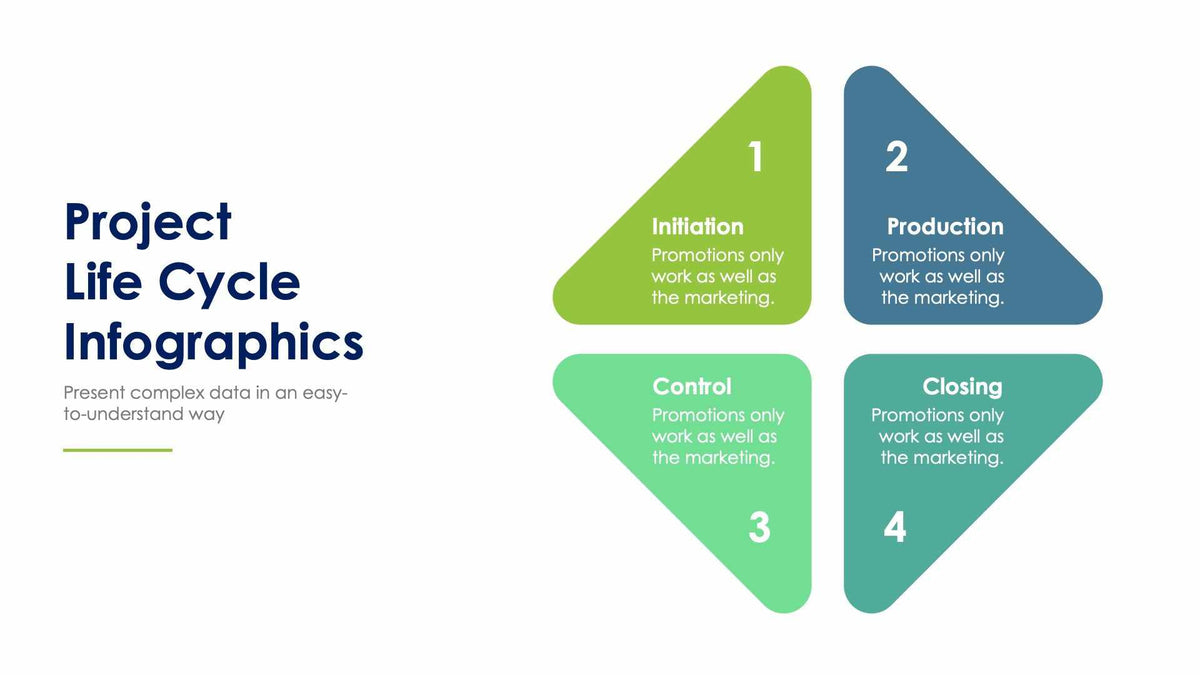 Project Life Cycle Infographics

Present complex data in an easy-to-understand way

1

Initiation
Promotions only work as well as the marketing.

2

Production
Promotions only work as well as the marketing.

Control
Promotions only work as well as the marketing.

3

Closing
Promotions only work as well as the marketing.

4